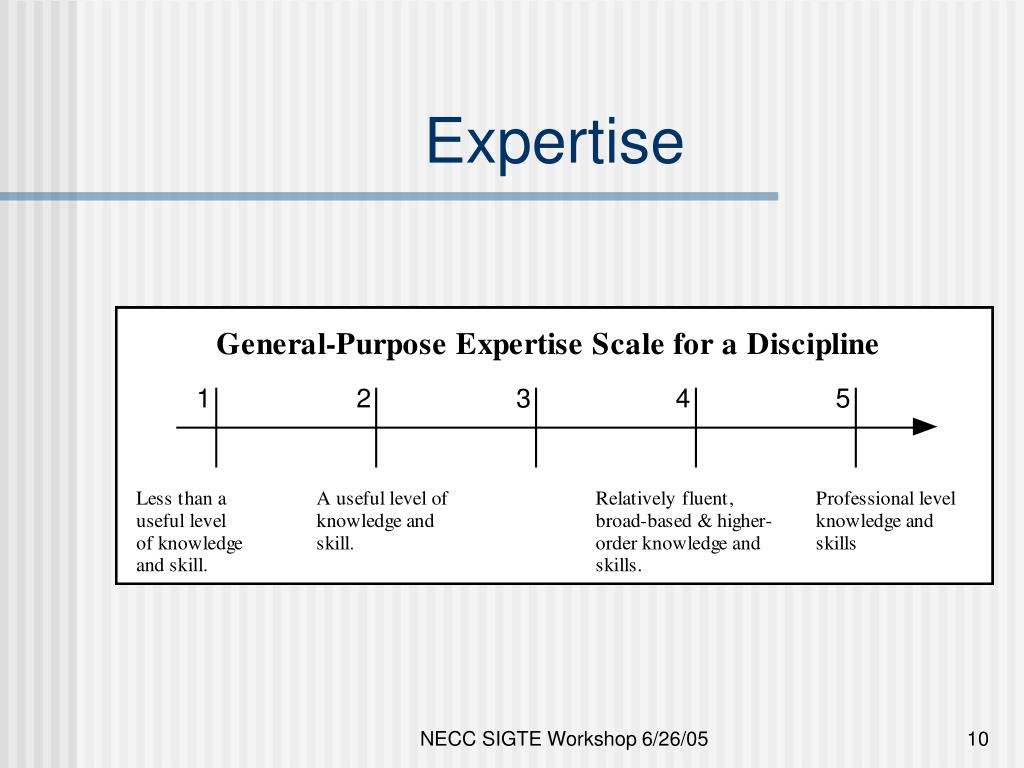 Expertise

General-Purpose Expertise Scale for a Discipline

1
2
3
4
5

Less than a useful level of knowledge and skill.

A useful level of knowledge and skill.

Relatively fluent, broad-based & higher-order knowledge and skills.

Professional level knowledge and skills

NECC SIGTE Workshop 6/26/05

10